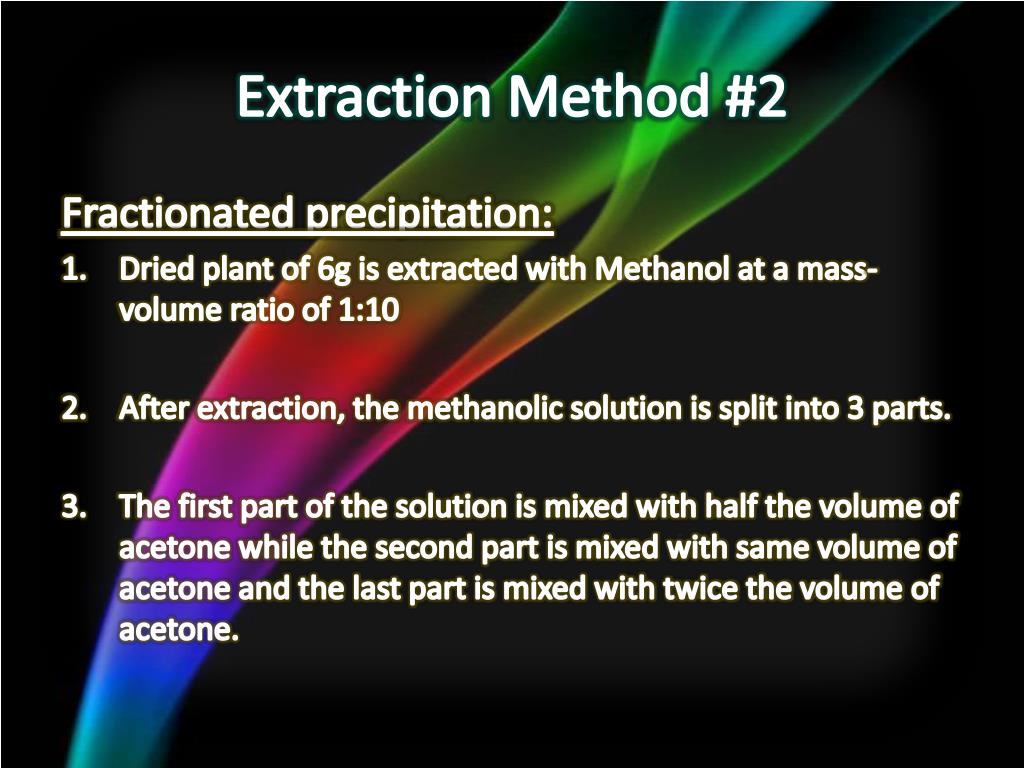 Extraction Method #2

Fractionated precipitation:

1. Dried plant of 6g is extracted with Methanol at a mass-volume ratio of 1:10

2. After extraction, the methanolic solution is split into 3 parts.

3. The first part of the solution is mixed with half the volume of acetone while the second part is mixed with same volume of acetone and the last part is mixed with twice the volume of acetone.